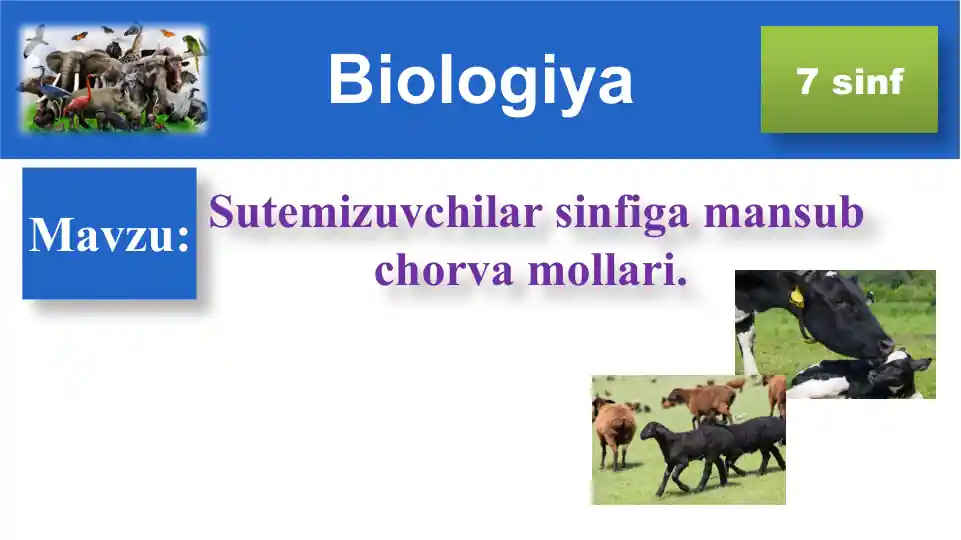 Biologiya

7 sinf

Mavzu:

Sutemizuvchilar sinfiga mansub chorva mollari.